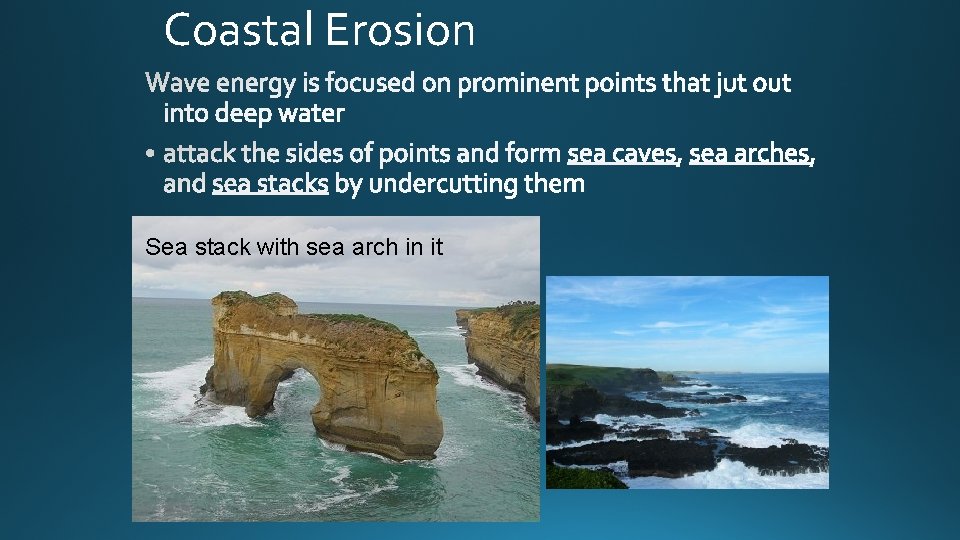 Coastal Erosion

Wave energy is focused on prominent points that jut out into deep water

• attack the sides of points and form sea caves, sea arches, and sea stacks by undercutting them

Sea stack with sea arch in it